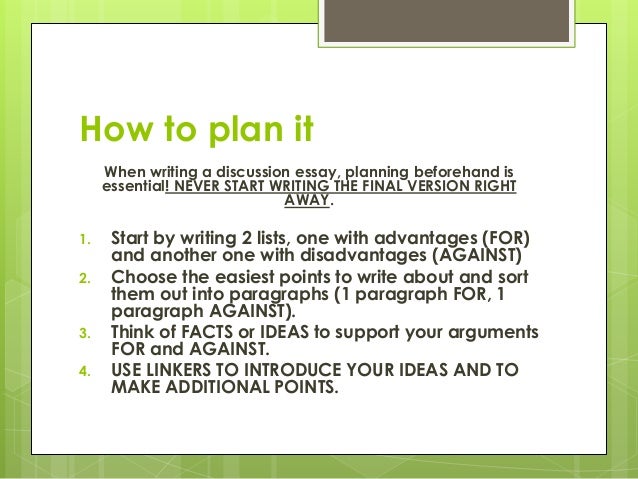 How to plan it

When writing a discussion essay, planning beforehand is essential! NEVER START WRITING THE FINAL VERSION RIGHT AWAY.

1. Start by writing 2 lists, one with advantages (FOR) and another one with disadvantages (AGAINST)
2. Choose the easiest points to write about and sort them out into paragraphs (1 paragraph FOR, 1 paragraph AGAINST).
3. Think of FACTS or IDEAS to support your arguments FOR and AGAINST.
4. USE LINKERS TO INTRODUCE YOUR IDEAS AND TO MAKE ADDITIONAL POINTS.